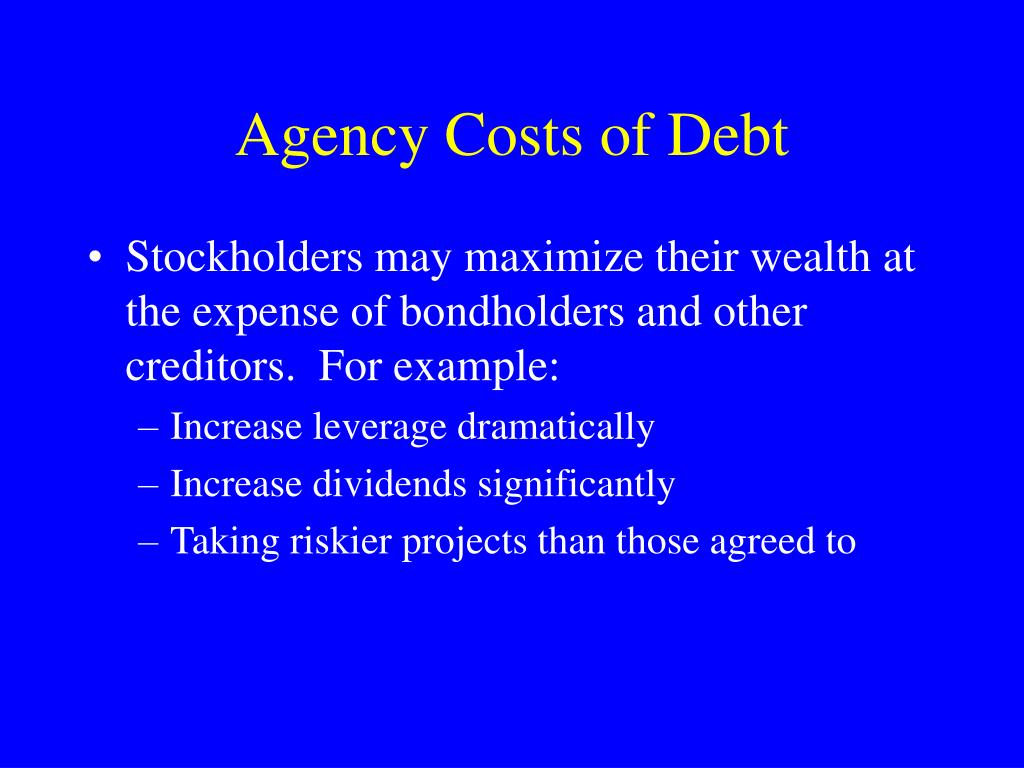 Agency Costs of Debt

• Stockholders may maximize their wealth at the expense of bondholders and other creditors.  For example:
– Increase leverage dramatically
– Increase dividends significantly
– Taking riskier projects than those agreed to